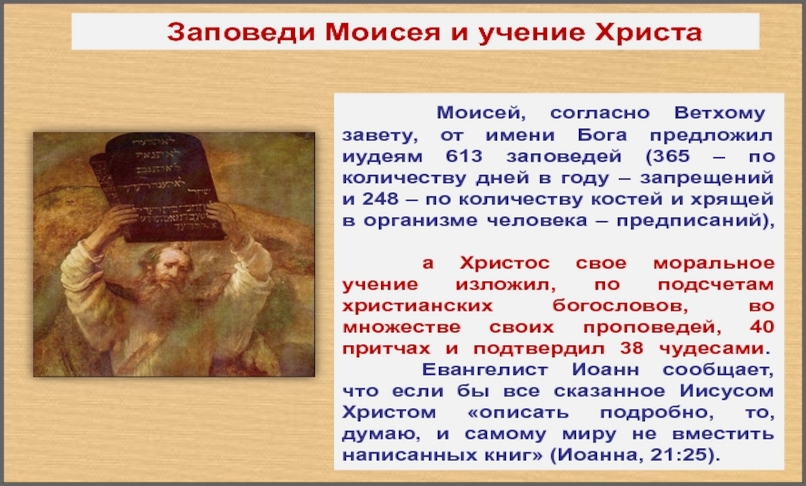 Заповеди Моисея и учение Христа

Моисей, согласно Ветхому завету, от имени Бога предложил иудеям 613 заповедей (365 – по количеству дней в году – запрещений и 248 – по количеству костей и хрящей в организме человека – предписаний),

а Христос свое моральное учение изложил, по подсчетам христианских богословов, во множестве своих проповедей, 40 притчах и подтвердил 38 чудесами.

Евангелист Иоанн сообщает, что если бы все сказанное Иисусом Христом «описать подробно, то, думаю, и самому миру не вместить написанных книг» (Иоанна, 21:25).